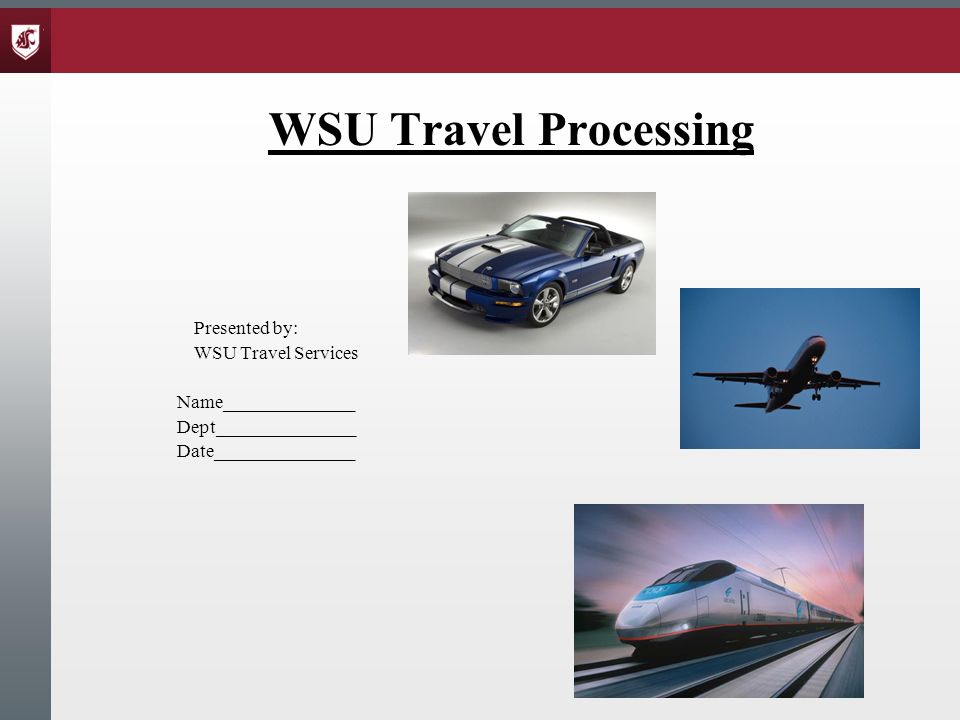 WSU Travel Processing

Presented by:
WSU Travel Services

Name______________
Dept_______________
Date_______________